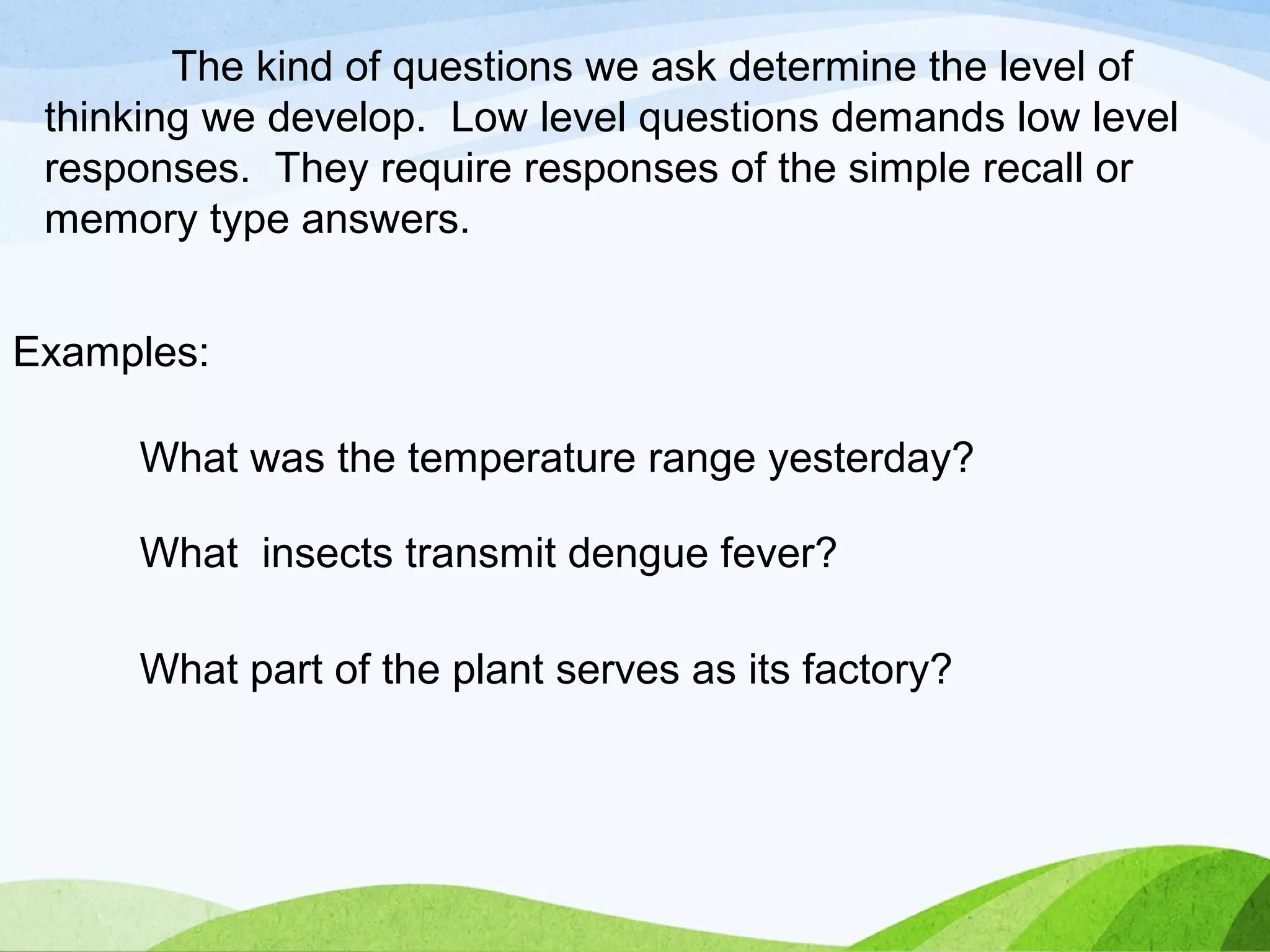 The kind of questions we ask determine the level of thinking we develop.  Low level questions demands low level responses.  They require responses of the simple recall or memory type answers.

Examples:

What was the temperature range yesterday?

What  insects transmit dengue fever?

What part of the plant serves as its factory?